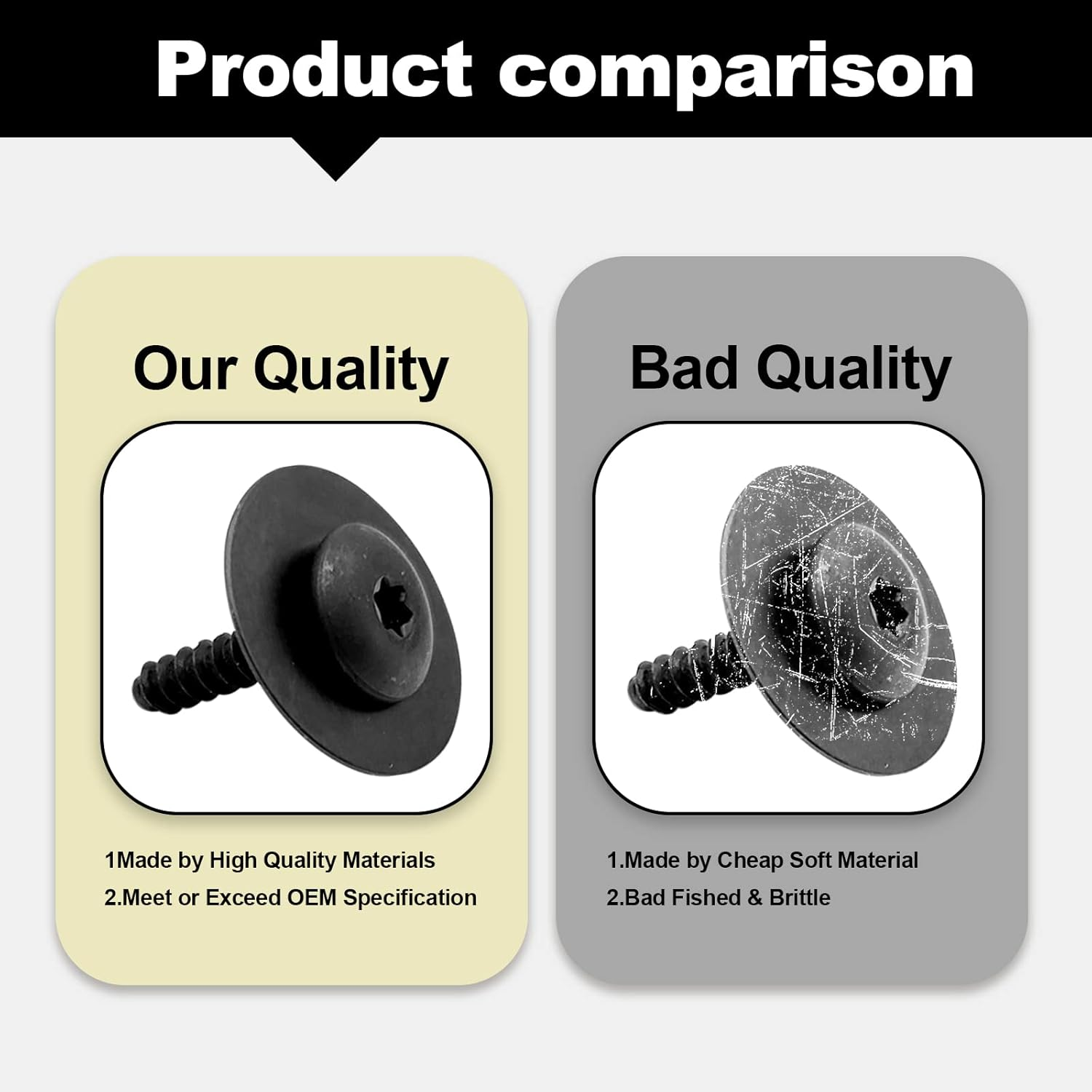 Product comparison

Our Quality

1Made by High Quality Materials
2.Meet or Exceed OEM Specification

Bad Quality

1.Made by Cheap Soft Material
2.Bad Fished & Brittle